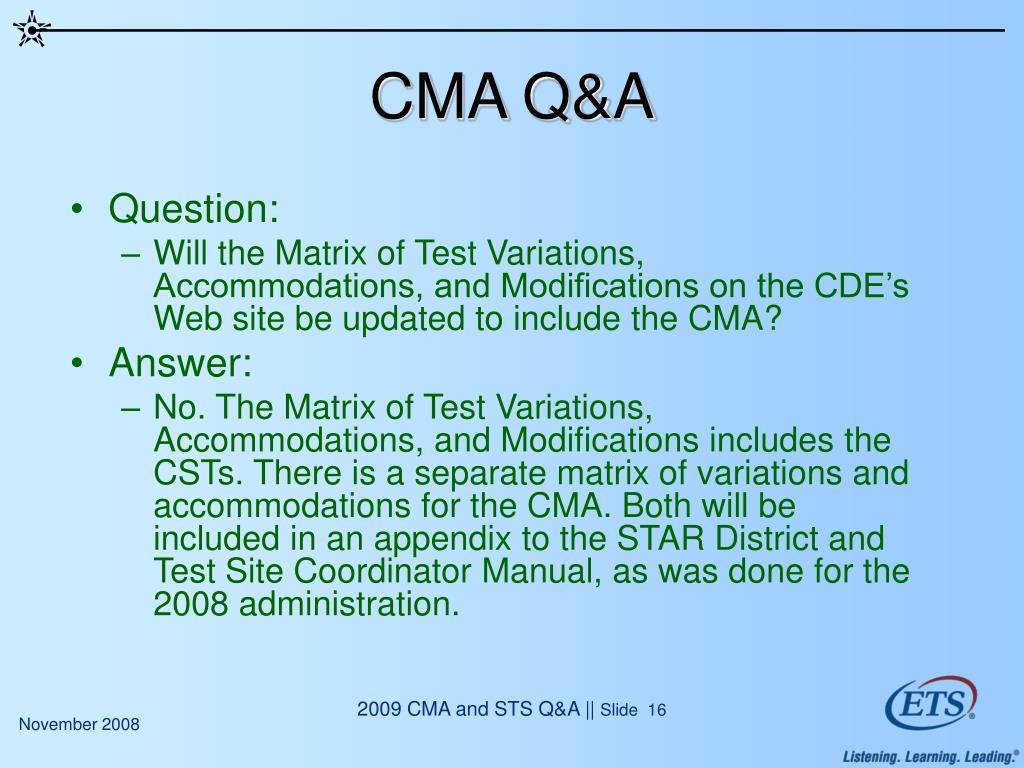 CMA Q&A

• Question:
– Will the Matrix of Test Variations, Accommodations, and Modifications on the CDE's Web site be updated to include the CMA?

• Answer:
– No. The Matrix of Test Variations, Accommodations, and Modifications includes the CSTs. There is a separate matrix of variations and accommodations for the CMA. Both will be included in an appendix to the STAR District and Test Site Coordinator Manual, as was done for the 2008 administration.

November 2008

2009 CMA and STS Q&A || Slide 16

ETS®

Listening. Learning. Leading.®